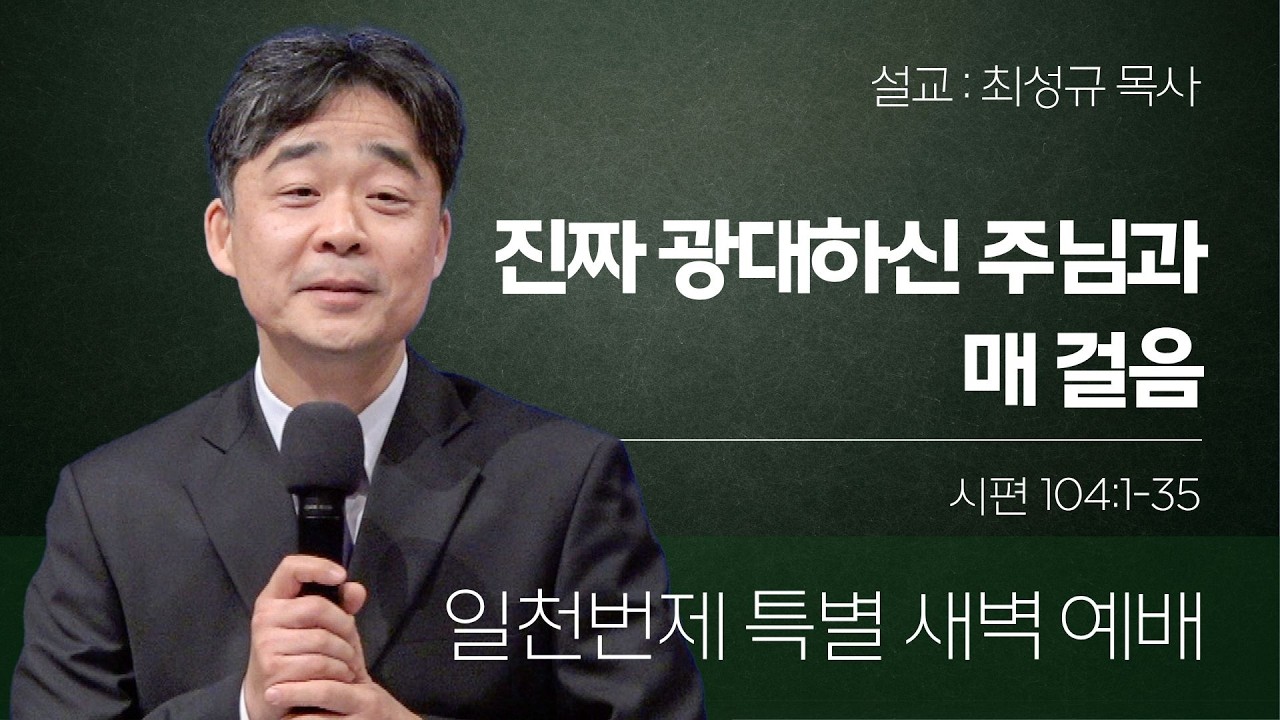 설교 : 최성규 목사

진짜 광대하신 주님과 매 걸음

시편 104:1-35

일천번제 특별 새벽 예배